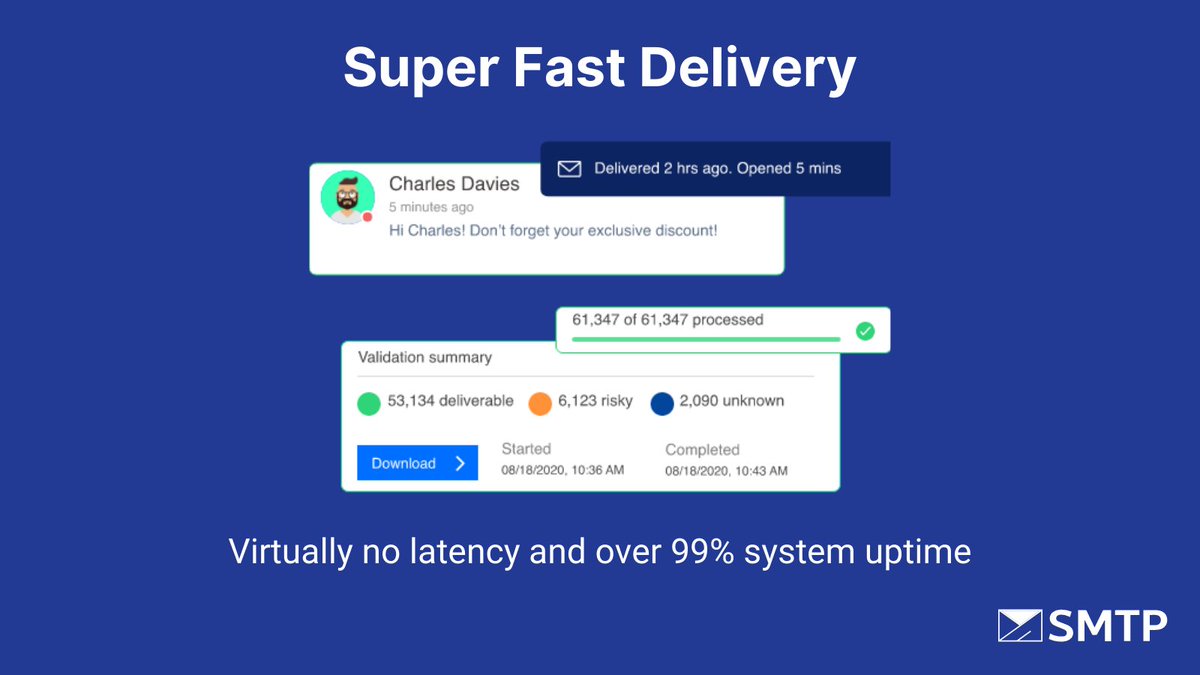 Super Fast Delivery

Charles Davies
5 minutes ago
Hi Charles! Don't forget your exclusive discount!

Delivered 2 hrs ago. Opened 5 mins

61,347 of 61,347 processed

Validation summary

53,134 deliverable 6,123 risky 2,090 unknown

Download

Started
08/18/2020, 10:36 AM

Completed
08/18/2020, 10:43 AM

Virtually no latency and over 99% system uptime

SMTP